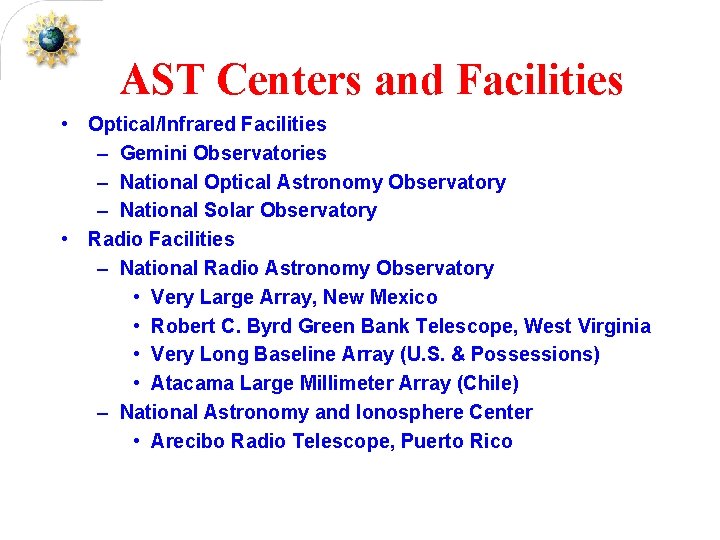 AST Centers and Facilities

• Optical/Infrared Facilities
  – Gemini Observatories
  – National Optical Astronomy Observatory
  – National Solar Observatory
• Radio Facilities
  – National Radio Astronomy Observatory
    • Very Large Array, New Mexico
    • Robert C. Byrd Green Bank Telescope, West Virginia
    • Very Long Baseline Array (U.S. & Possessions)
    • Atacama Large Millimeter Array (Chile)
  – National Astronomy and Ionosphere Center
    • Arecibo Radio Telescope, Puerto Rico